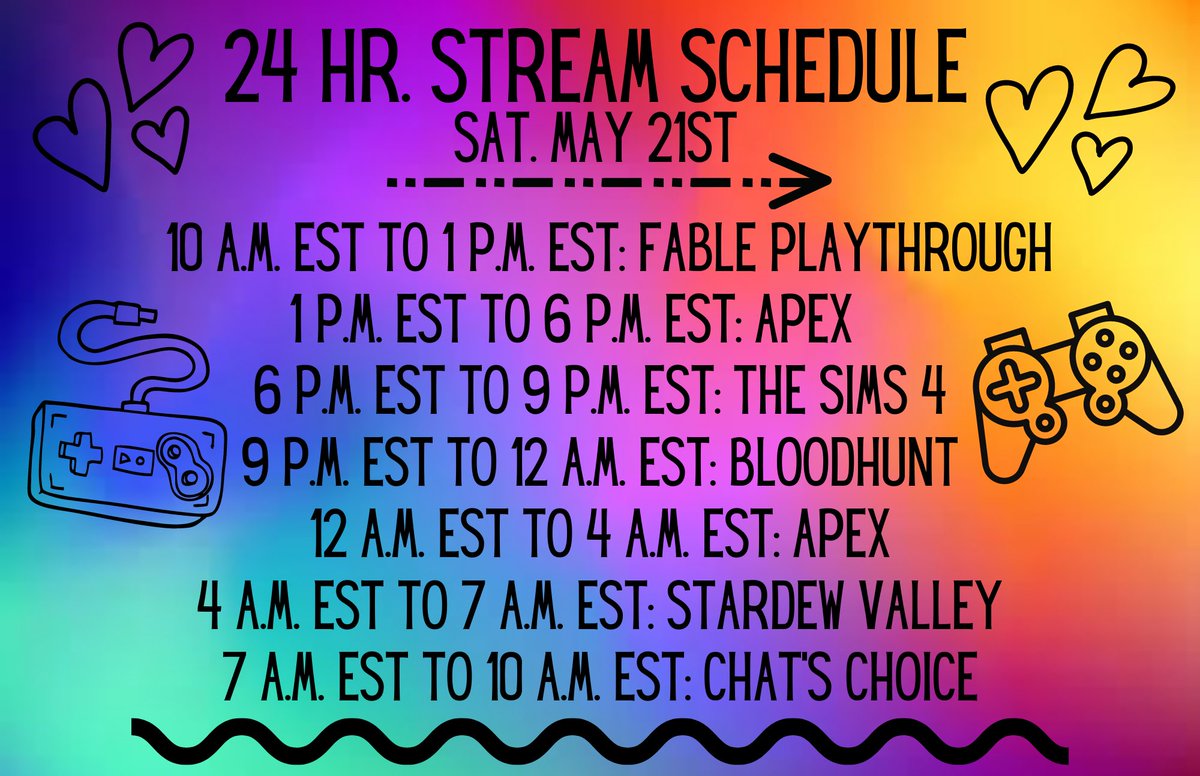 24 HR. STREAM SCHEDULE
SAT. MAY 21ST

10 A.M. EST TO 1 P.M. EST: FABLE PLAYTHROUGH
1 P.M. EST TO 6 P.M. EST: APEX
6 P.M. EST TO 9 P.M. EST: THE SIMS 4
9 P.M. EST TO 12 A.M. EST: BLOODHUNT
12 A.M. EST TO 4 A.M. EST: APEX
4 A.M. EST TO 7 A.M. EST: STARDEW VALLEY
7 A.M. EST TO 10 A.M. EST: CHAT'S CHOICE